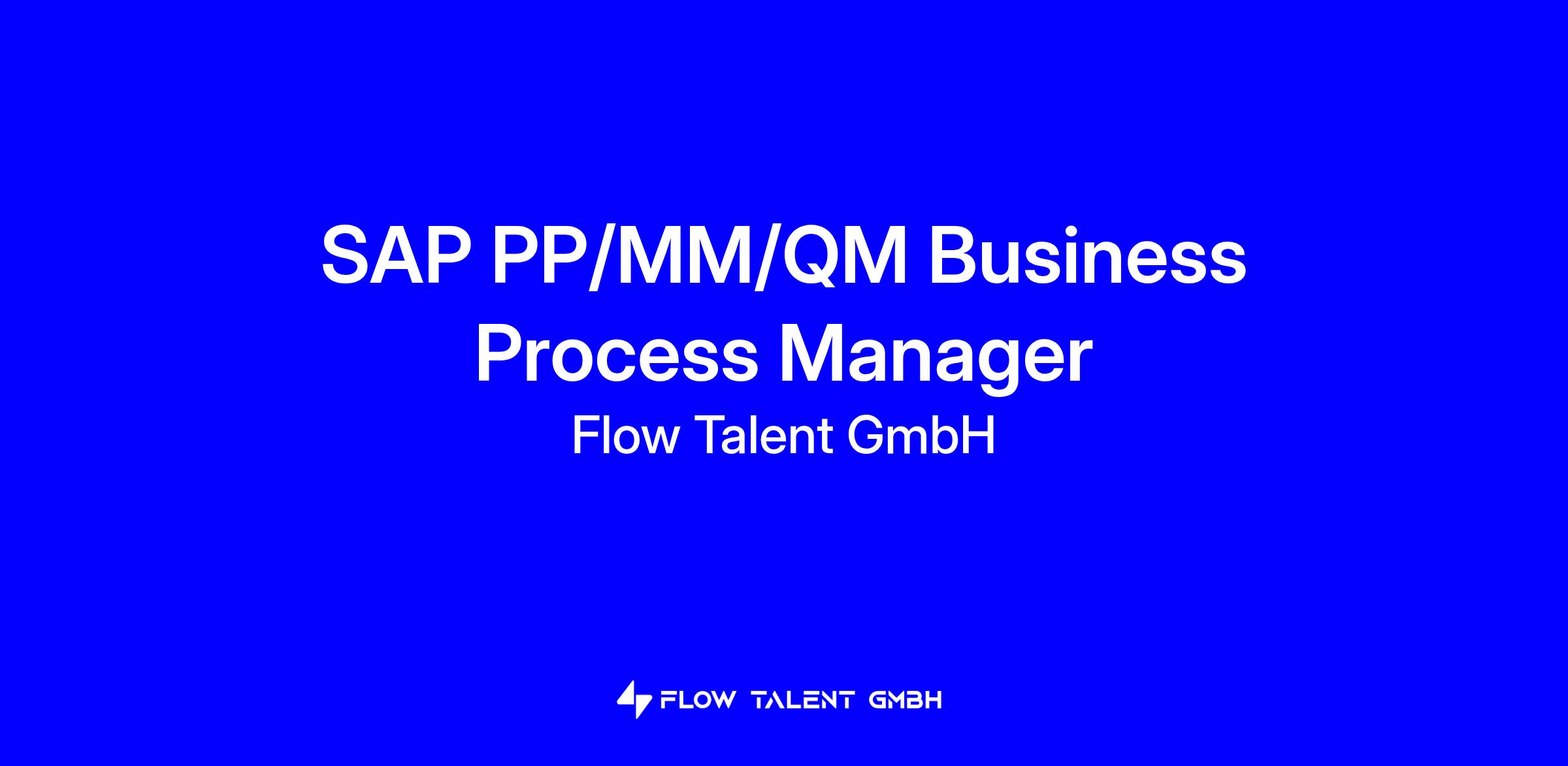 SAP PP/MM/QM Business Process Manager

Flow Talent GmbH

FLOW TALENT GMBH